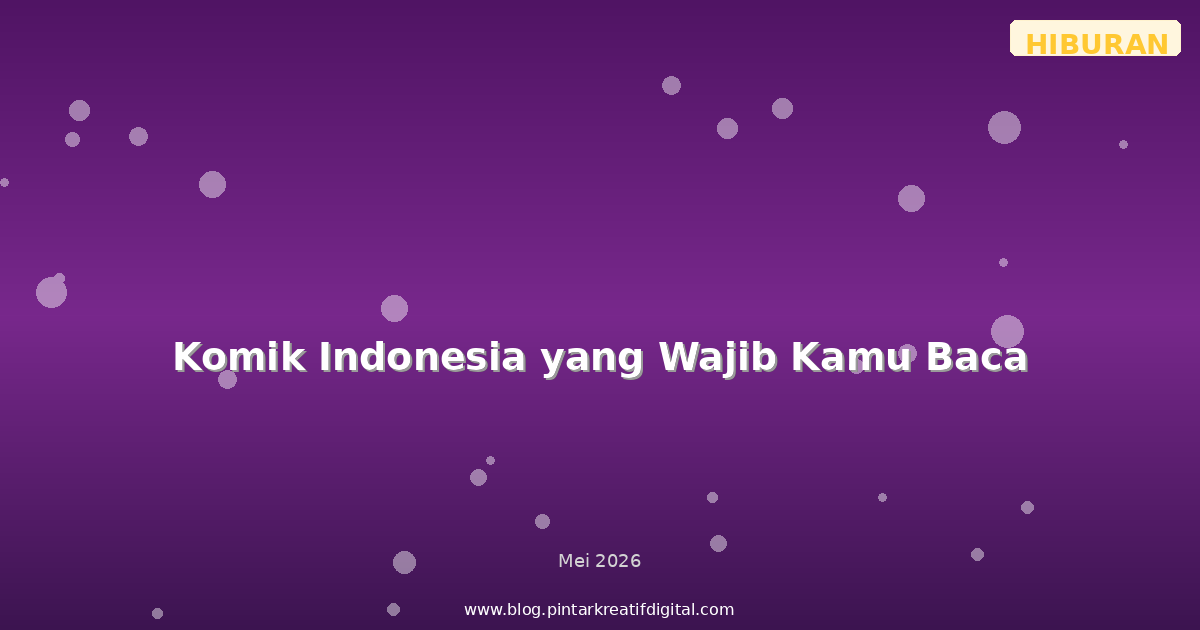 HIBURAN

Komik Indonesia yang Wajib Kamu Baca

Mei 2026

www.blog.pintarkreatifdigital.com